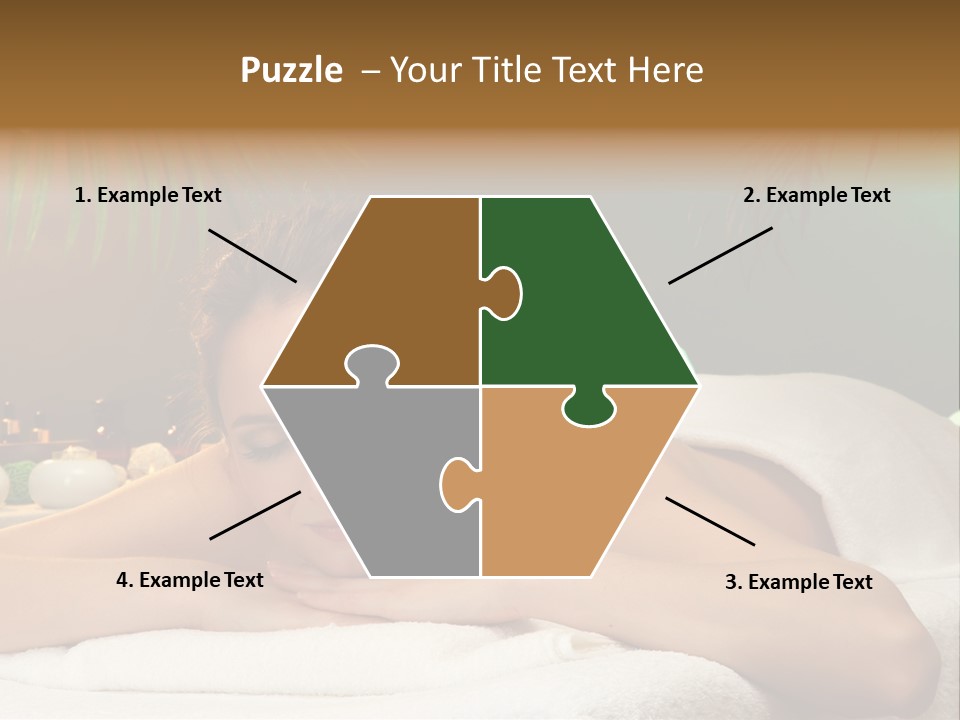 Puzzle – Your Title Text Here

1. Example Text

2. Example Text

4. Example Text

3. Example Text